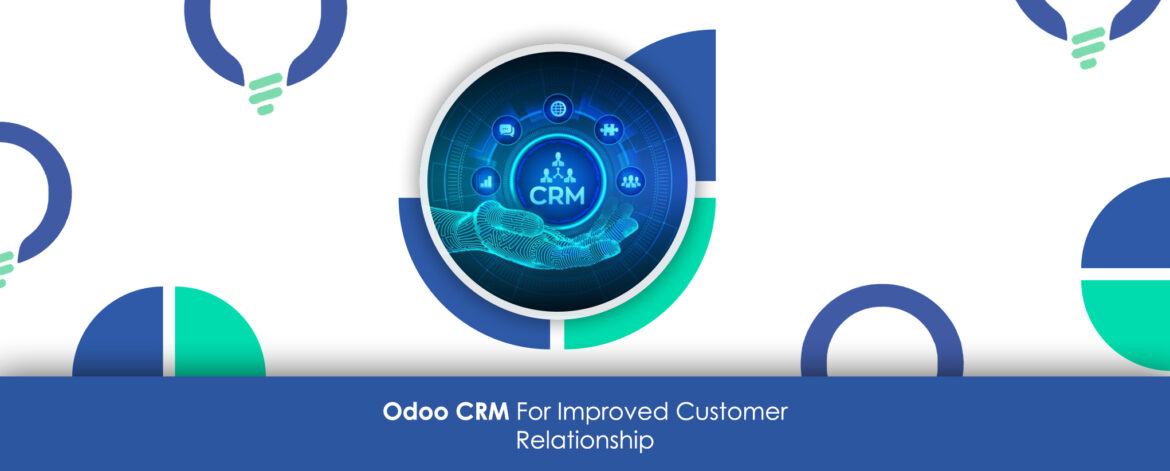 CRM

Odoo CRM For Improved Customer Relationship